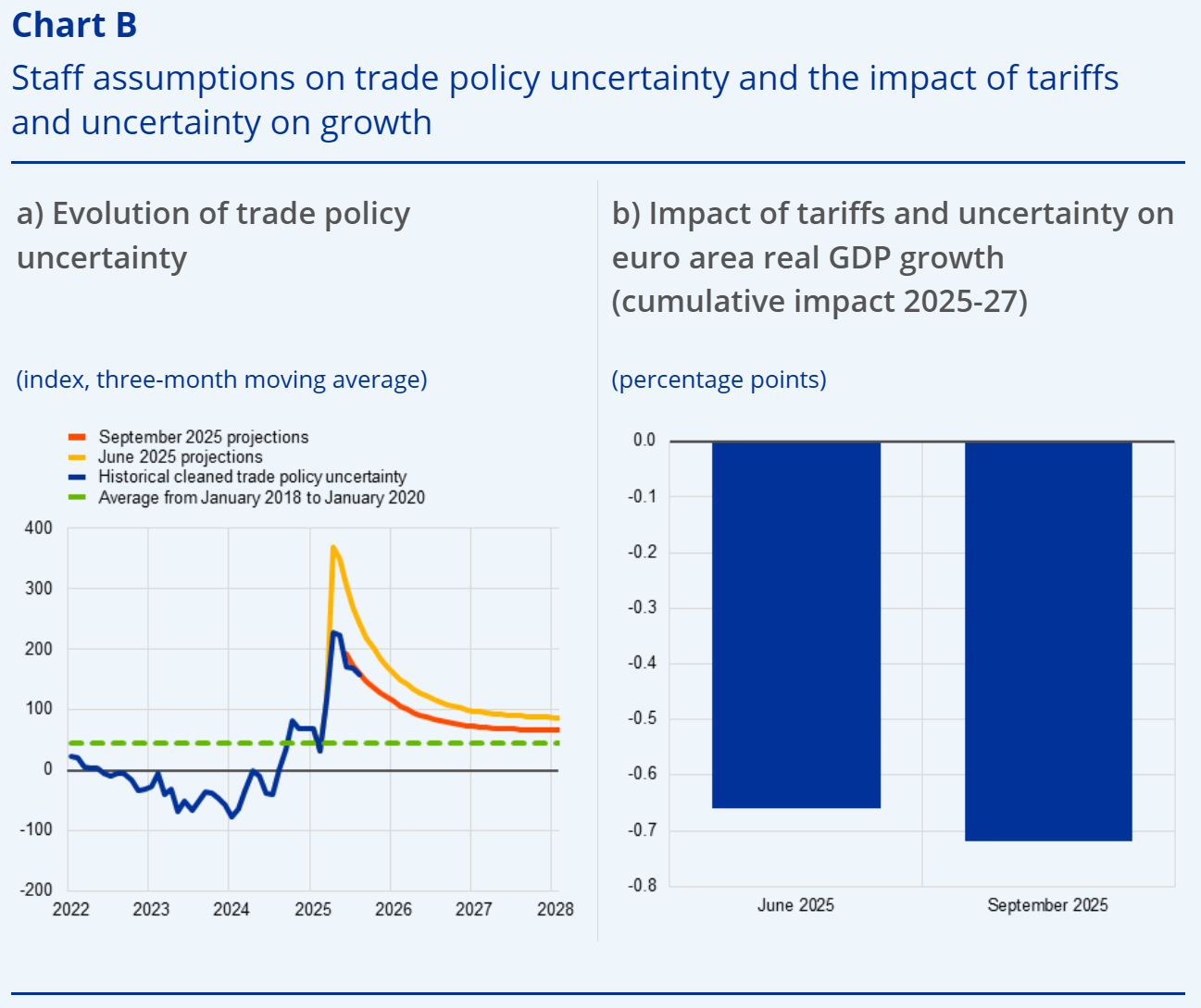 Chart B
Staff assumptions on trade policy uncertainty and the impact of tariffs and uncertainty on growth

a) Evolution of trade policy uncertainty

(index, three-month moving average)

September 2025 projections
June 2025 projections
Historical cleaned trade policy uncertainty
Average from January 2018 to January 2020

400
300
200
100
0
-100
-200

2022 2023 2024 2025 2026 2027 2028

b) Impact of tariffs and uncertainty on euro area real GDP growth (cumulative impact 2025-27)

(percentage points)

0.0
-0.1
-0.2
-0.3
-0.4
-0.5
-0.6
-0.7
-0.8

June 2025
September 2025